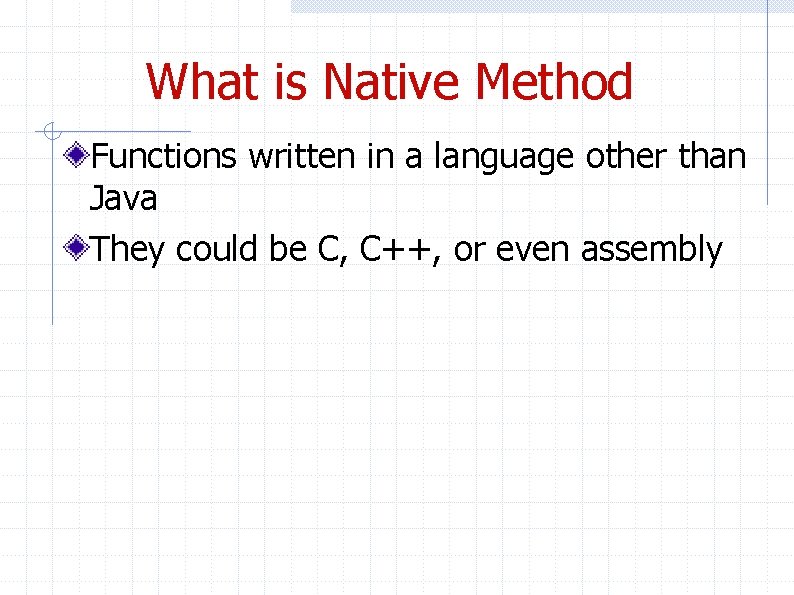 What is Native Method

Functions written in a language other than Java

They could be C, C++, or even assembly